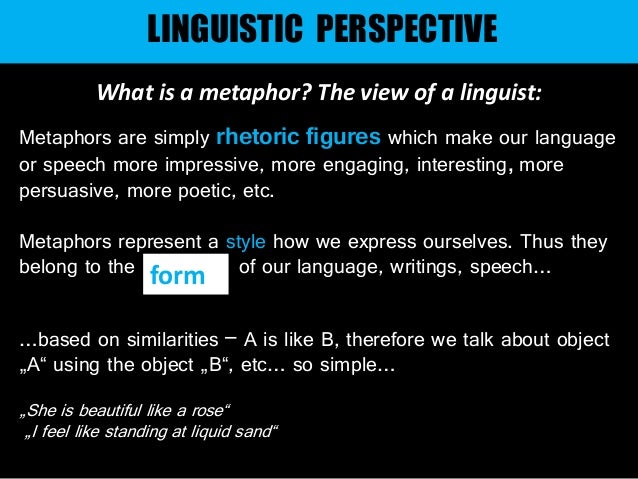 LINGUISTIC PERSPECTIVE

What is a metaphor? The view of a linguist:

Metaphors are simply rhetoric figures which make our language or speech more impressive, more engaging, interesting, more persuasive, more poetic, etc.

Metaphors represent a style how we express ourselves. Thus they belong to the form of our language, writings, speech…

…based on similarities – A is like B, therefore we talk about object „A“ using the object „B“, etc… so simple…

„She is beautiful like a rose“
„I feel like standing at liquid sand“